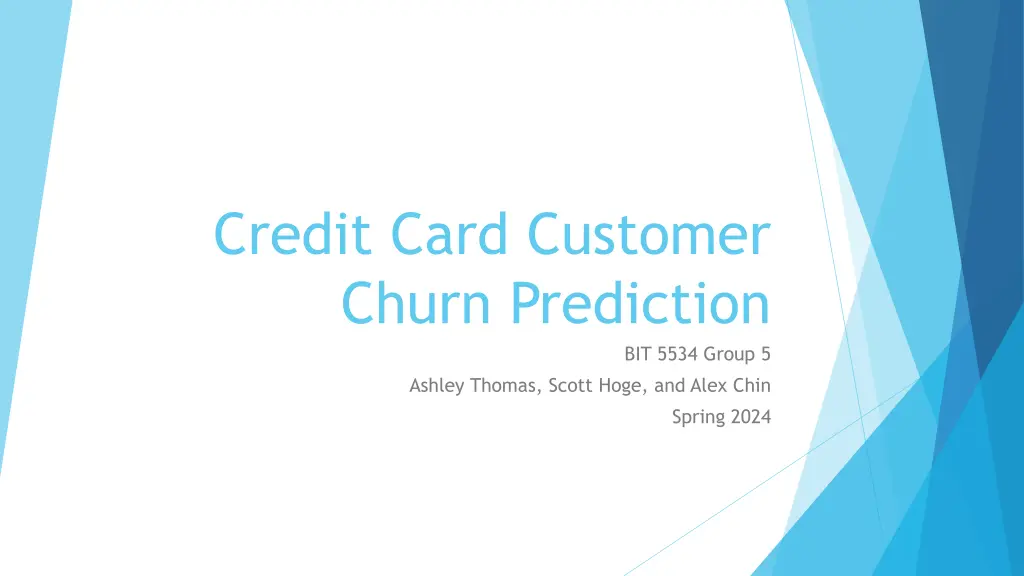 Credit Card Customer Churn Prediction

BIT 5534 Group 5

Ashley Thomas, Scott Hoge, and Alex Chin

Spring 2024